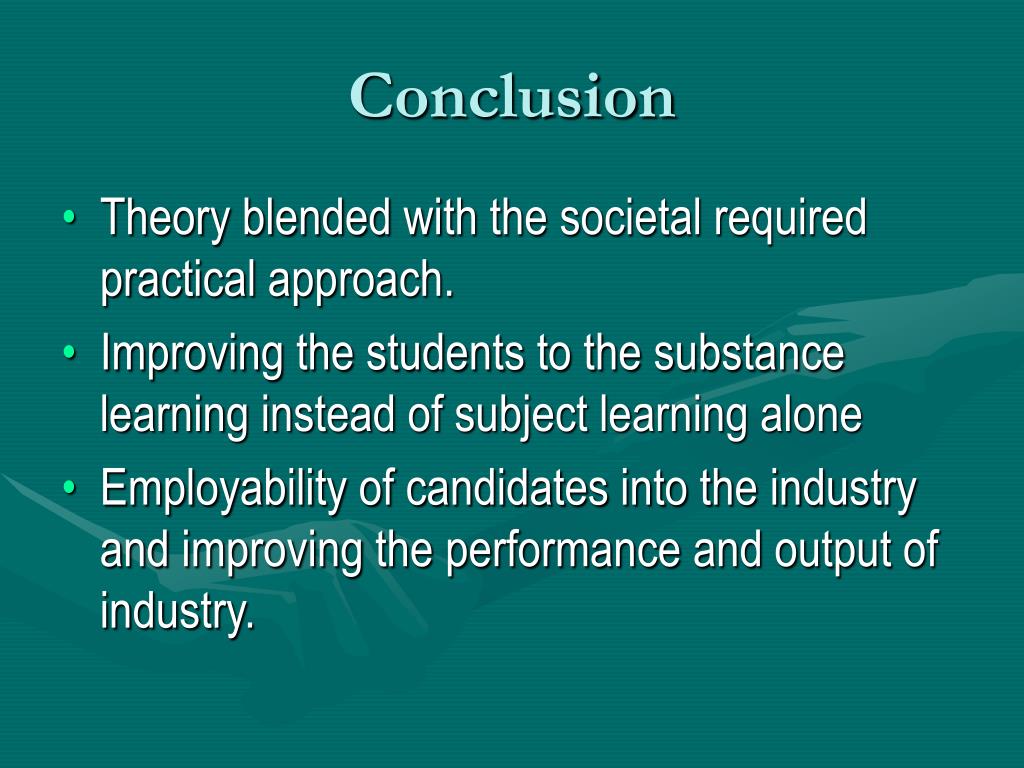 Conclusion

• Theory blended with the societal required practical approach.
• Improving the students to the substance learning instead of subject learning alone
• Employability of candidates into the industry and improving the performance and output of industry.